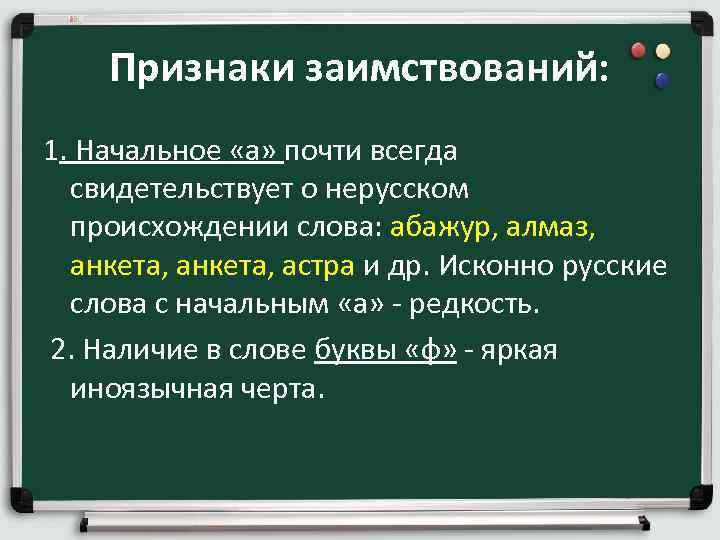 Признаки заимствований:

1. Начальное «а» почти всегда свидетельствует о нерусском происхождении слова: абажур, алмаз, анкета, анкета, астра и др. Исконно русские слова с начальным «а» - редкость.

2. Наличие в слове буквы «ф» - яркая иноязычная черта.